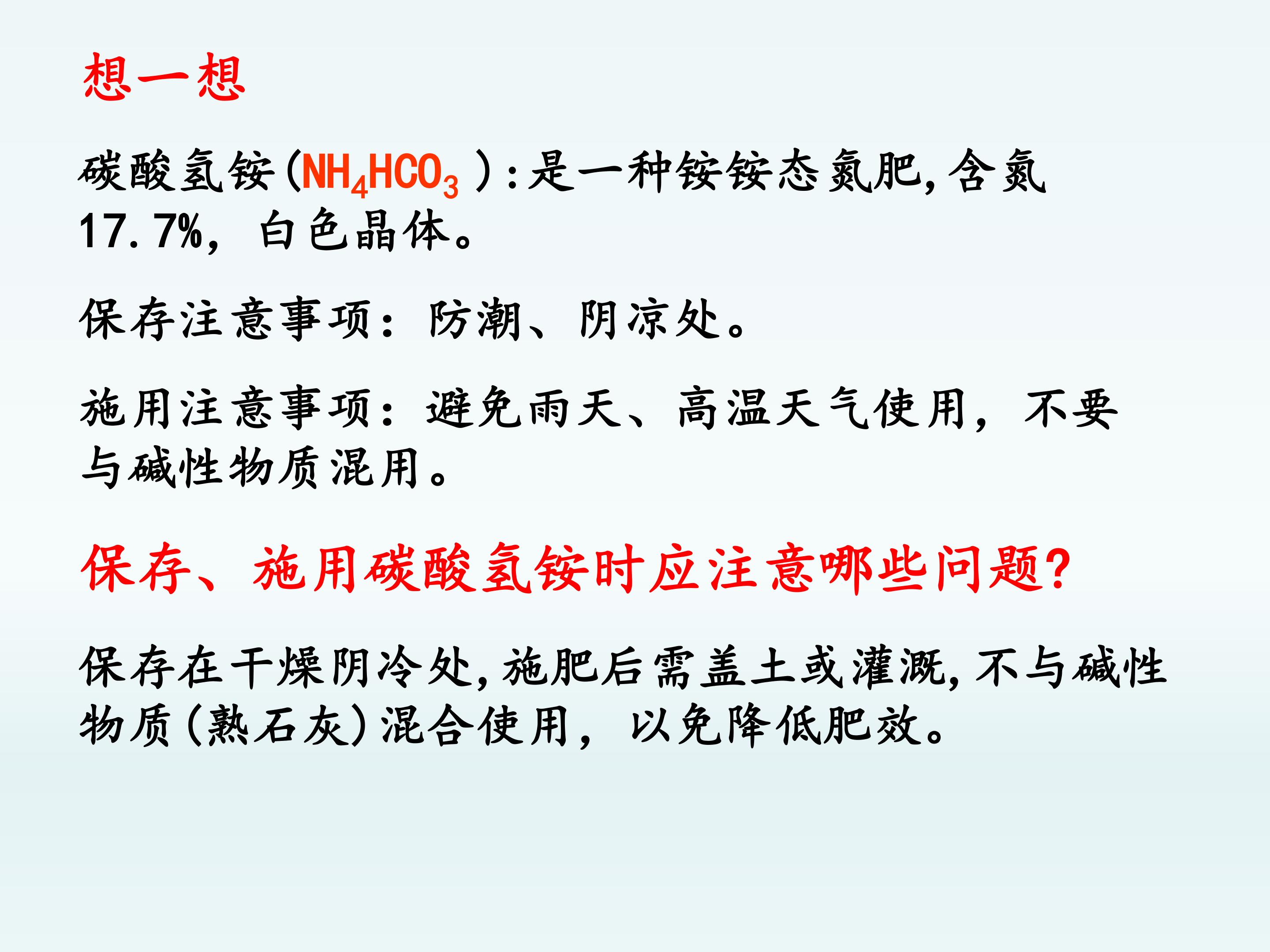 想一想

碳酸氢铵($NH_4HCO_3$):是一种铵铵态氮肥,含氮17.7%,白色晶体。

保存注意事项:防潮、阴凉处。

施用注意事项:避免雨天、高温天气使用,不要与碱性物质混用。

保存、施用碳酸氢铵时应注意哪些问题?

保存在干燥阴冷处,施肥后需盖土或灌溉,不与碱性物质(熟石灰)混合使用,以免降低肥效。